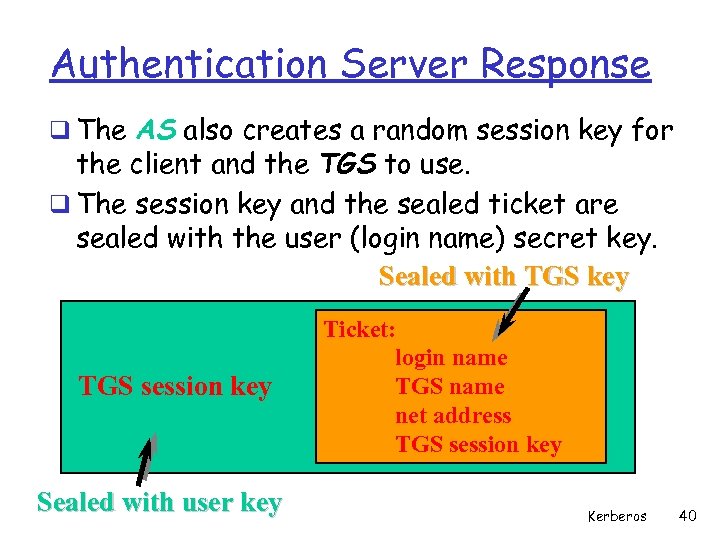 Authentication Server Response

❑ The AS also creates a random session key for the client and the TGS to use.

❑ The session key and the sealed ticket are sealed with the user (login name) secret key.

Sealed with TGS key

TGS session key

Ticket:
login name
TGS name
net address
TGS session key

Sealed with user key

Kerberos 40